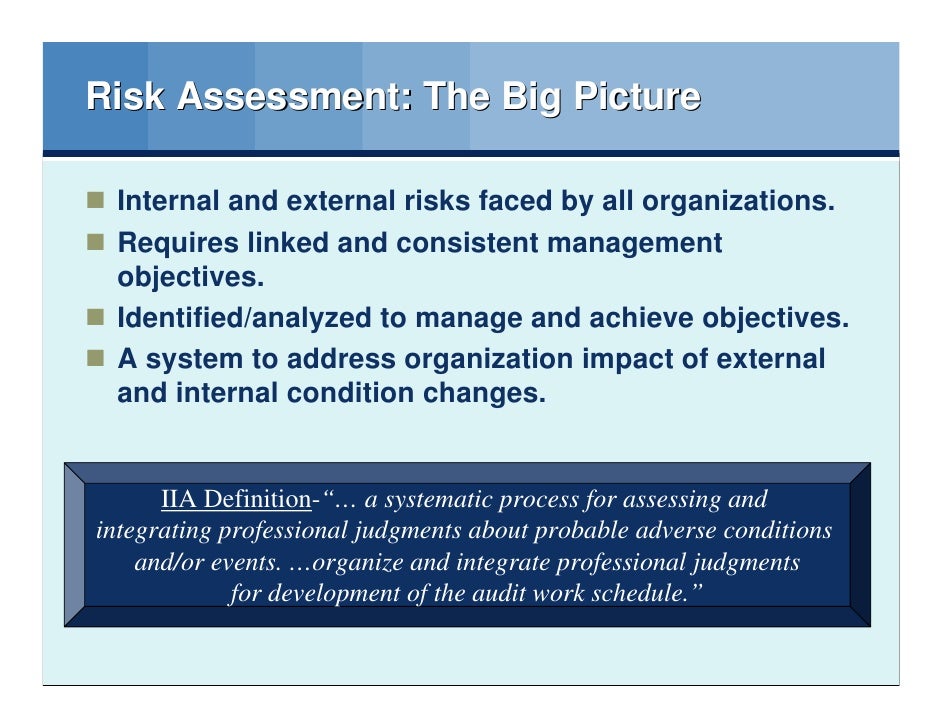 Risk Assessment: The Big Picture

Internal and external risks faced by all organizations.

Requires linked and consistent management objectives.

Identified/analyzed to manage and achieve objectives.

A system to address organization impact of external and internal condition changes.

IIA Definition-“… a systematic process for assessing and integrating professional judgments about probable adverse conditions and/or events. …organize and integrate professional judgments for development of the audit work schedule.”